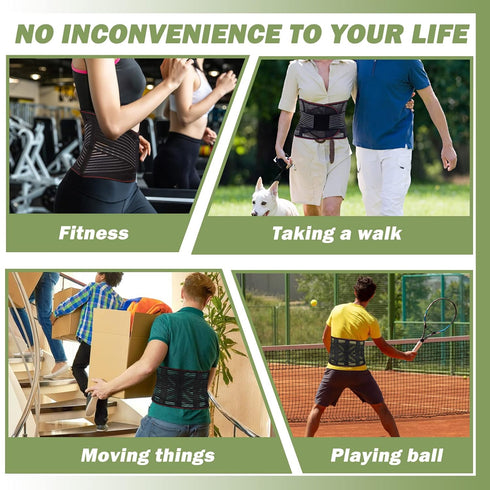 NO INCONVENIENCE TO YOUR LIFE

Fitness

Taking a walk

Moving things

Playing ball